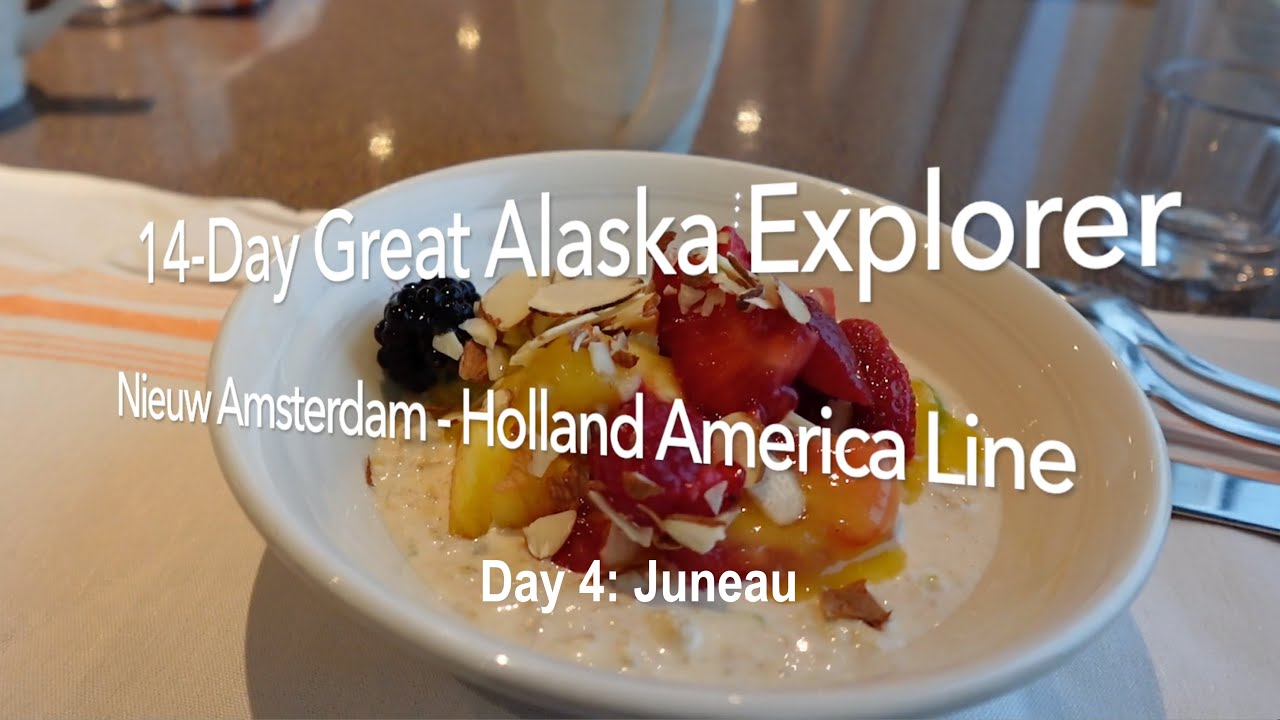 14-Day Great Alaska Explorer

Nieuw Amsterdam - Holland America Line

Day 4: Juneau